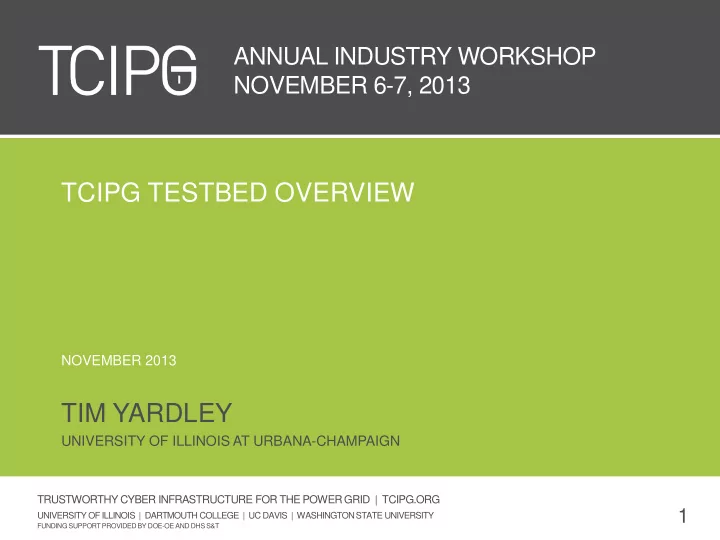 TCIPG

ANNUAL INDUSTRY WORKSHOP
NOVEMBER 6-7, 2013

TCIPG TESTBED OVERVIEW

NOVEMBER 2013

TIM YARDLEY

UNIVERSITY OF ILLINOIS AT URBANA-CHAMPAIGN

TRUSTWORTHY CYBER INFRASTRUCTURE FOR THE POWER GRID | TCIPG.ORG

UNIVERSITY OF ILLINOIS | DARTMOUTH COLLEGE | UC DAVIS | WASHINGTON STATE UNIVERSITY

FUNDING SUPPORT PROVIDED BY DOE-OE AND DHS S&T

1